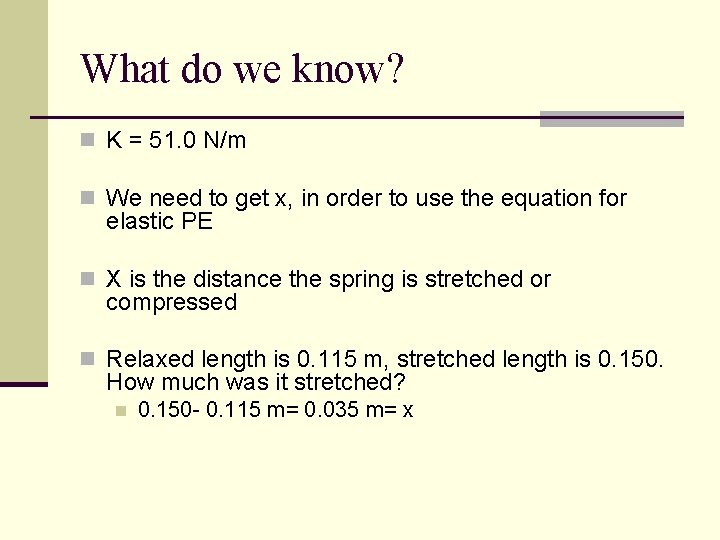 What do we know?

- K = 51.0 N/m

- We need to get x, in order to use the equation for elastic PE

- X is the distance the spring is stretched or compressed

- Relaxed length is 0.115 m, stretched length is 0.150. How much was it stretched?
  - 0.150- 0.115 m= 0.035 m= x